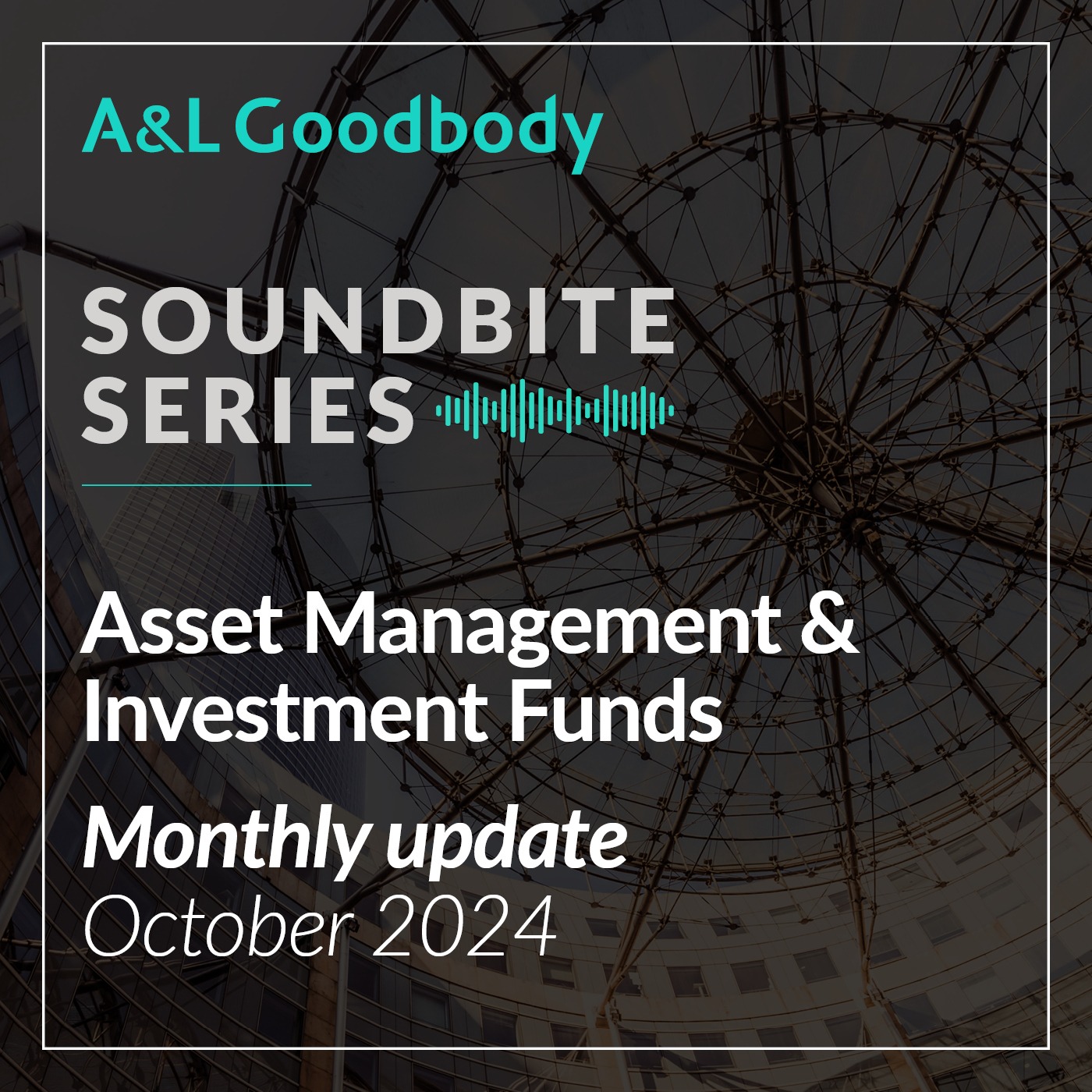 A&L Goodbody

SOUNDBITE SERIES

Asset Management & Investment Funds

Monthly update
October 2024